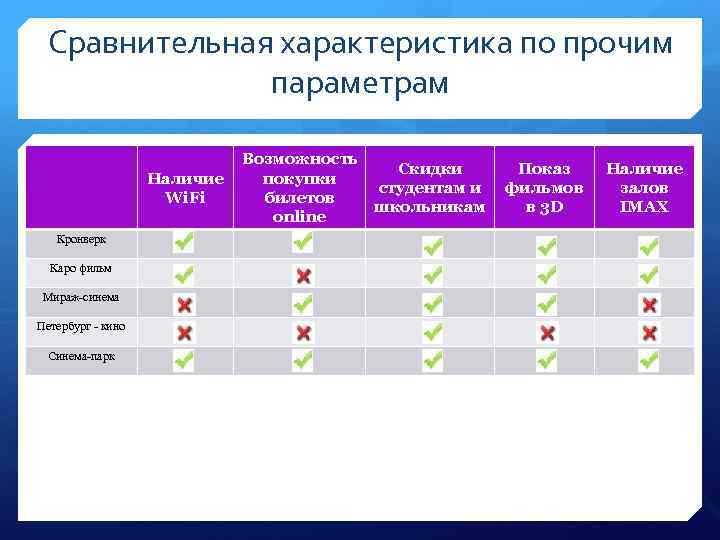 Сравнительная характеристика по прочим параметрам

| | Наличие WiFi | Возможность покупки билетов online | Скидки студентам и школьникам | Показ фильмов в 3D | Наличие залов IMAX |
|---|---|---|---|---|---|
| Кронверк | ✓ | ✓ | ✓ | ✓ | ✓ |
| Каро фильм | ✓ | ✗ | ✓ | ✓ | ✓ |
| Мираж-синема | ✗ | ✓ | ✓ | ✓ | ✗ |
| Петербург - кино | ✗ | ✗ | ✓ | ✗ | ✗ |
| Синема-парк | ✓ | ✓ | ✓ | ✓ | ✓ |